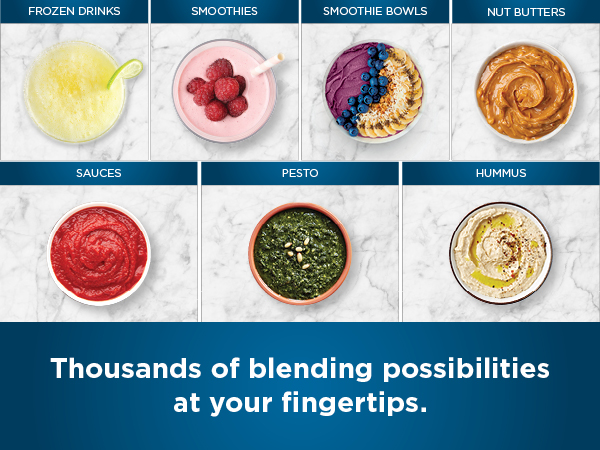 FROZEN DRINKS

SMOOTHIES

SMOOTHIE BOWLS

NUT BUTTERS

SAUCES

PESTO

HUMMUS

Thousands of blending possibilities at your fingertips.